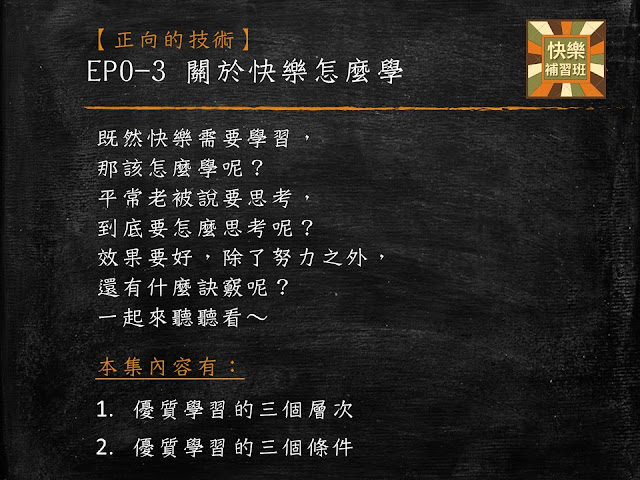 【正向的技術】
EP0-3 關於快樂怎麼學

快樂
補習班

既然快樂需要學習，
那該怎麼學呢？
平常老被說要思考，
到底要怎麼思考呢？
效果要好，除了努力之外，
還有什麼訣竅呢？
一起來聽聽看～

本集內容有：

1. 優質學習的三個層次
2. 優質學習的三個條件